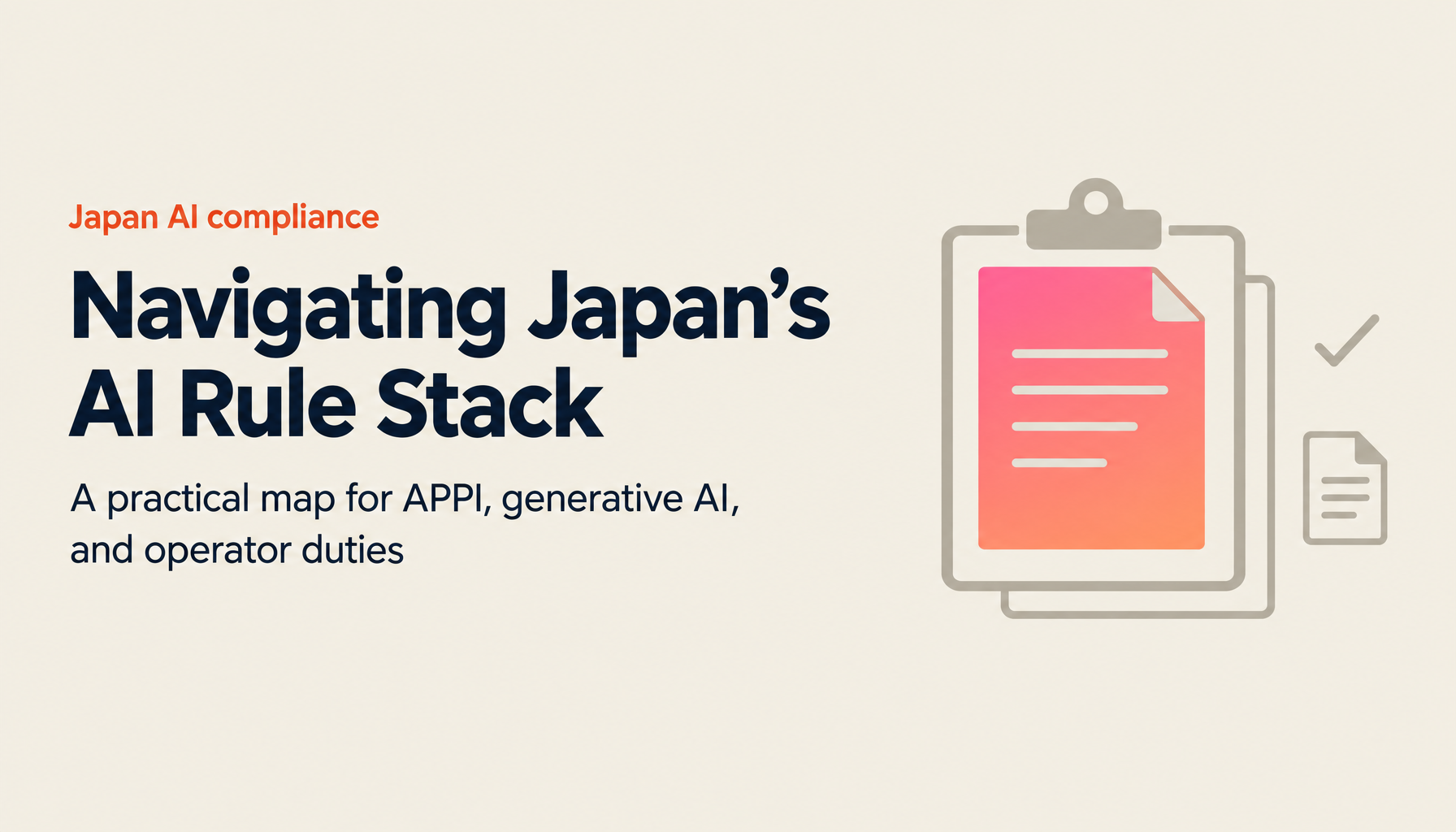 Japan AI compliance

Navigating Japan’s AI Rule Stack

A practical map for APPI, generative AI, and operator duties